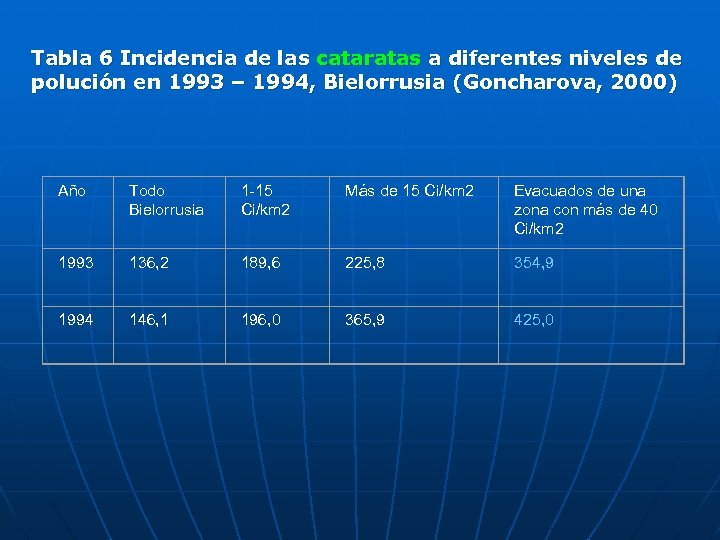 Tabla 6 Incidencia de las cataratas a diferentes niveles de polución en 1993 – 1994, Bielorrusia (Goncharova, 2000)

| Año | Todo Bielorrusia | 1-15 Ci/km2 | Más de 15 Ci/km2 | Evacuados de una zona con más de 40 Ci/km2 |
|---|---|---|---|---|
| 1993 | 136,2 | 189,6 | 225,8 | 354,9 |
| 1994 | 146,1 | 196,0 | 365,9 | 425,0 |